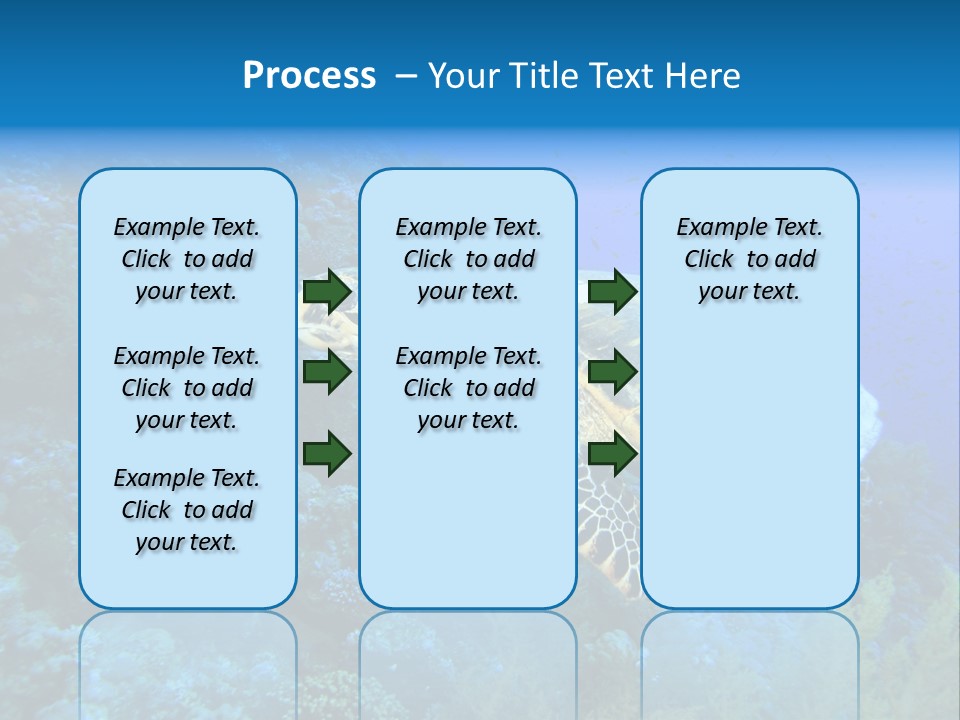 Process – Your Title Text Here

Example Text. Click to add your text.

Example Text. Click to add your text.

Example Text. Click to add your text.

Example Text. Click to add your text.

Example Text. Click to add your text.

Example Text. Click to add your text.